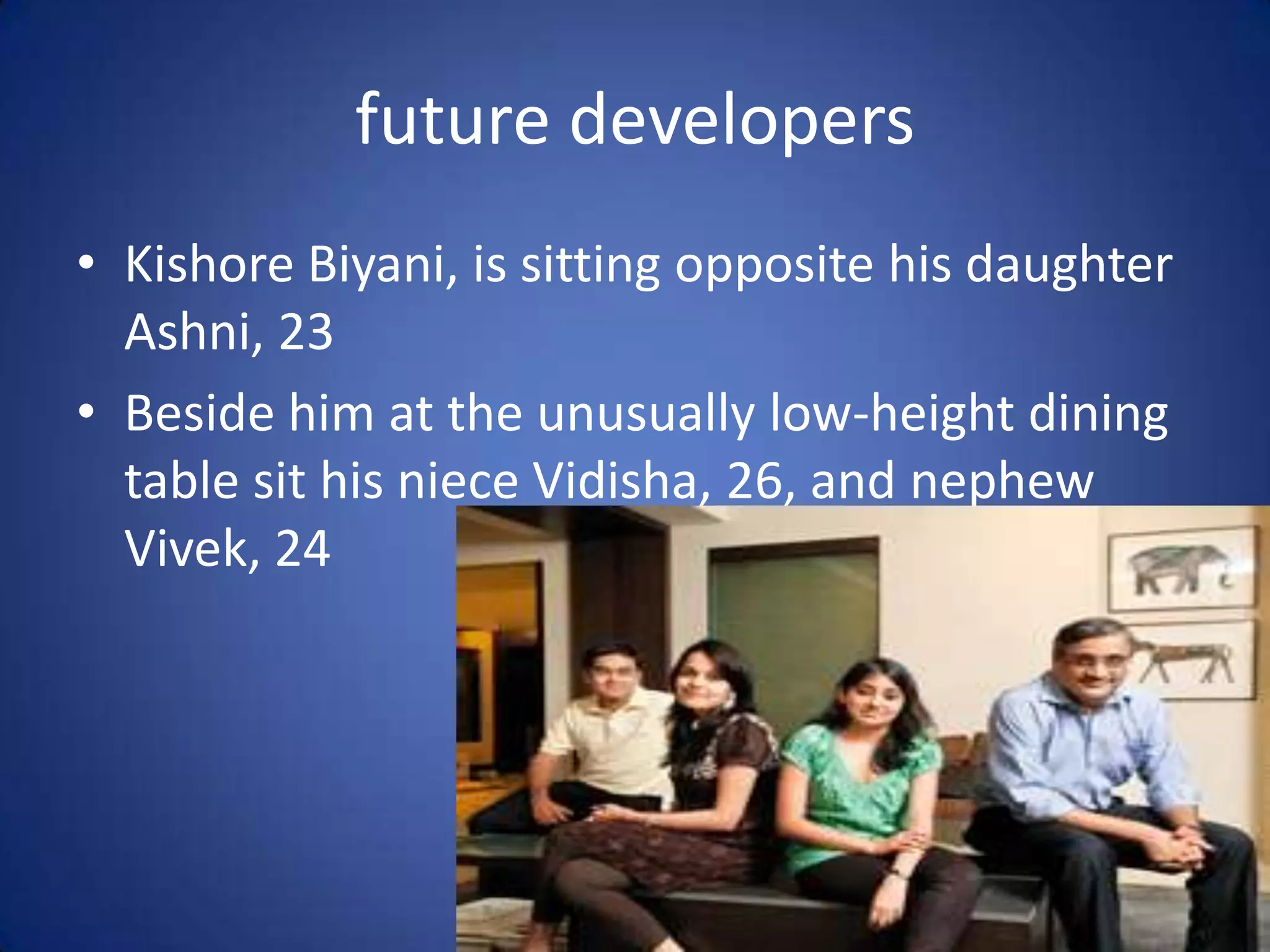 future developers

• Kishore Biyani, is sitting opposite his daughter Ashni, 23

• Beside him at the unusually low-height dining table sit his niece Vidisha, 26, and nephew Vivek, 24